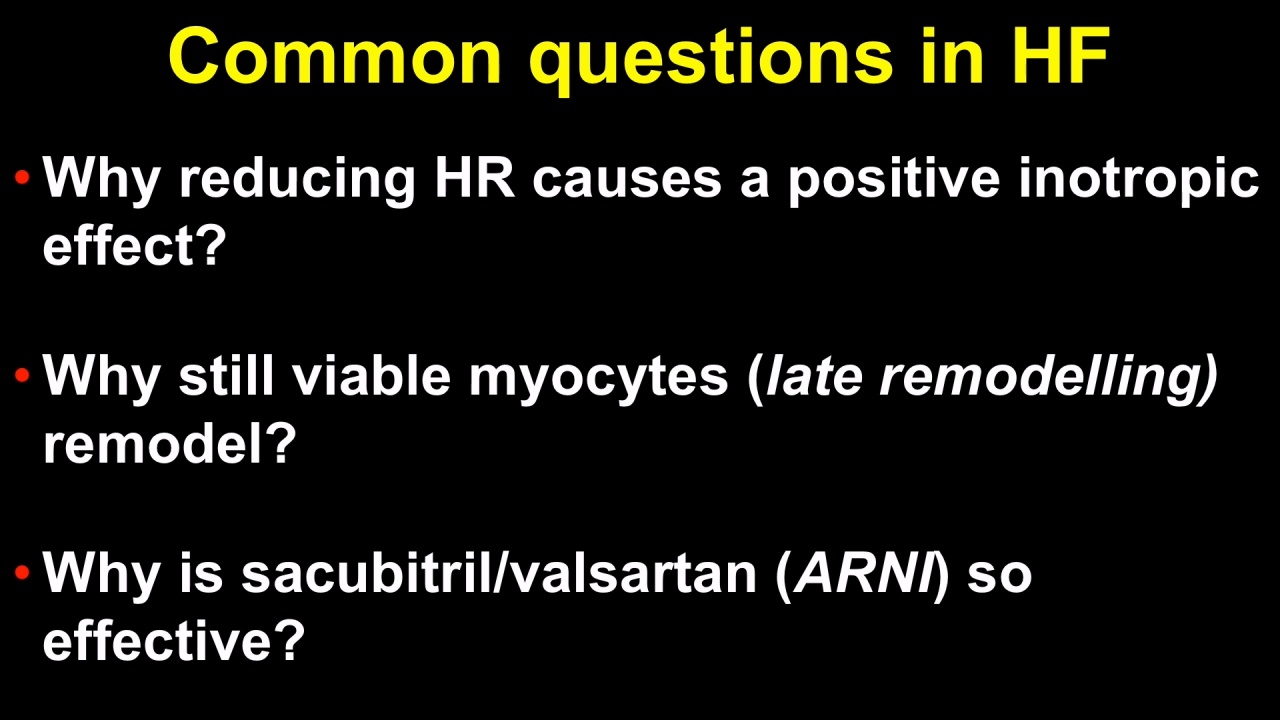 Common questions in HF

• Why reducing HR causes a positive inotropic effect?

• Why still viable myocytes (late remodelling) remodel?

• Why is sacubitril/valsartan (ARNI) so effective?